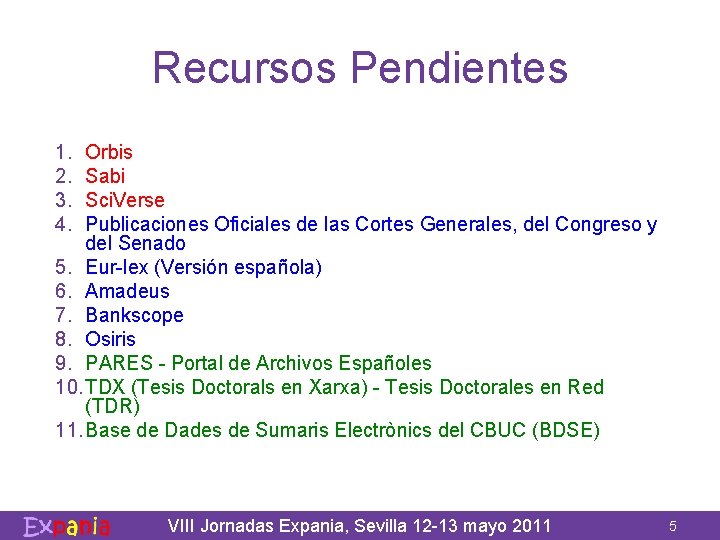 Recursos Pendientes

1. Orbis
2. Sabi
3. SciVerse
4. Publicaciones Oficiales de las Cortes Generales, del Congreso y del Senado
5. Eur-lex (Versión española)
6. Amadeus
7. Bankscope
8. Osiris
9. PARES - Portal de Archivos Españoles
10. TDX (Tesis Doctorals en Xarxa) - Tesis Doctorales en Red (TDR)
11. Base de Dades de Sumaris Electrònics del CBUC (BDSE)

Expania VIII Jornadas Expania, Sevilla 12-13 mayo 2011 5